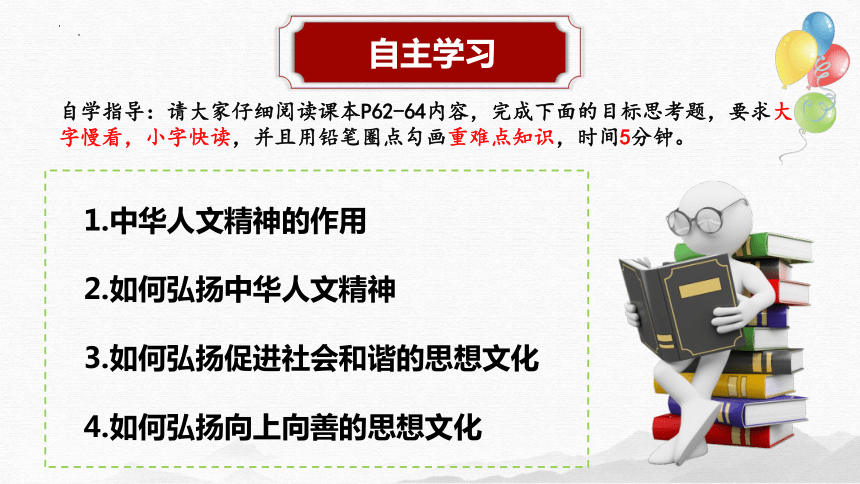 自主学习

自学指导：请大家仔细阅读课本P62-64内容，完成下面的目标思考题，要求大字慢看，小字快读，并且用铅笔圈点勾画重难点知识，时间5分钟。

1.中华人文精神的作用

2.如何弘扬中华人文精神

3.如何弘扬促进社会和谐的思想文化

4.如何弘扬向上向善的思想文化